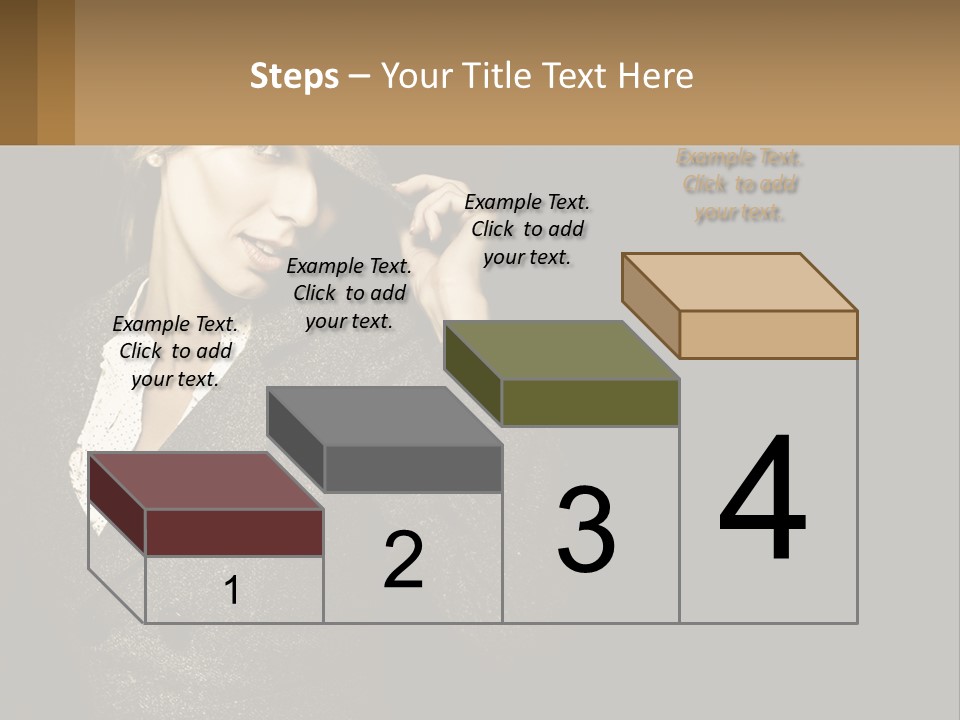 Steps – Your Title Text Here

Example Text. Click to add your text.

Example Text. Click to add your text.

Example Text. Click to add your text.

Example Text. Click to add your text.

1

2

3

4